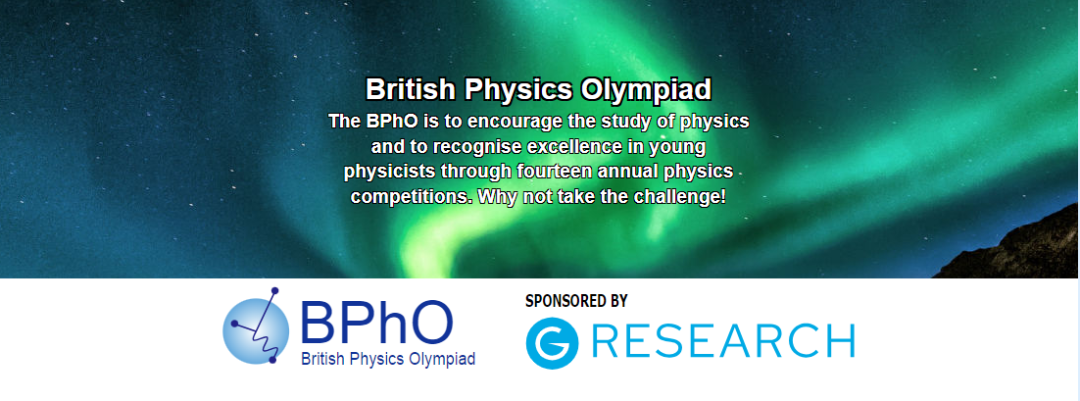 British Physics Olympiad

The BPhO is to encourage the study of physics and to recognise excellence in young physicists through fourteen annual physics competitions. Why not take the challenge!

BPhO
British Physics Olympiad

SPONSORED BY

G RESEARCH